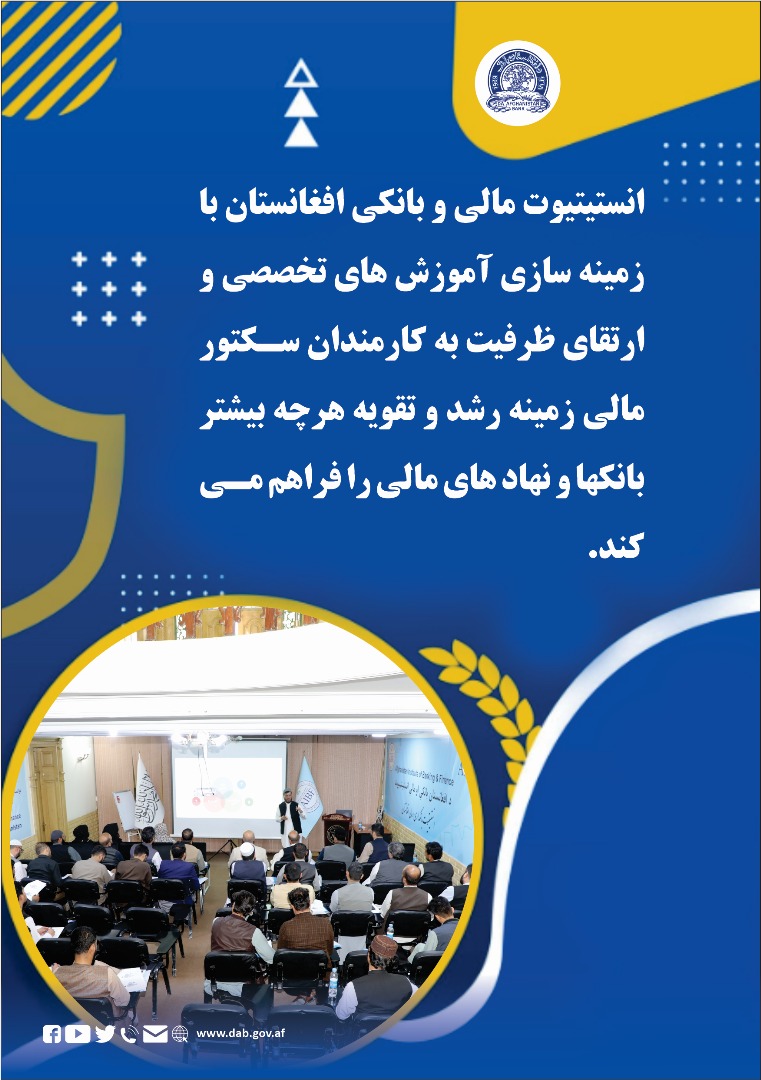 انستیتوت مالی و بانکی افغانستان با زمینه سازی آموزش های تخصصی و ارتقای ظرفیت به کارمندان سکتور مالی زمینه رشد و تقویه هرچه بیشتر بانکها و نهاد های مالی را فراهم می کند.

www.dab.gov.af